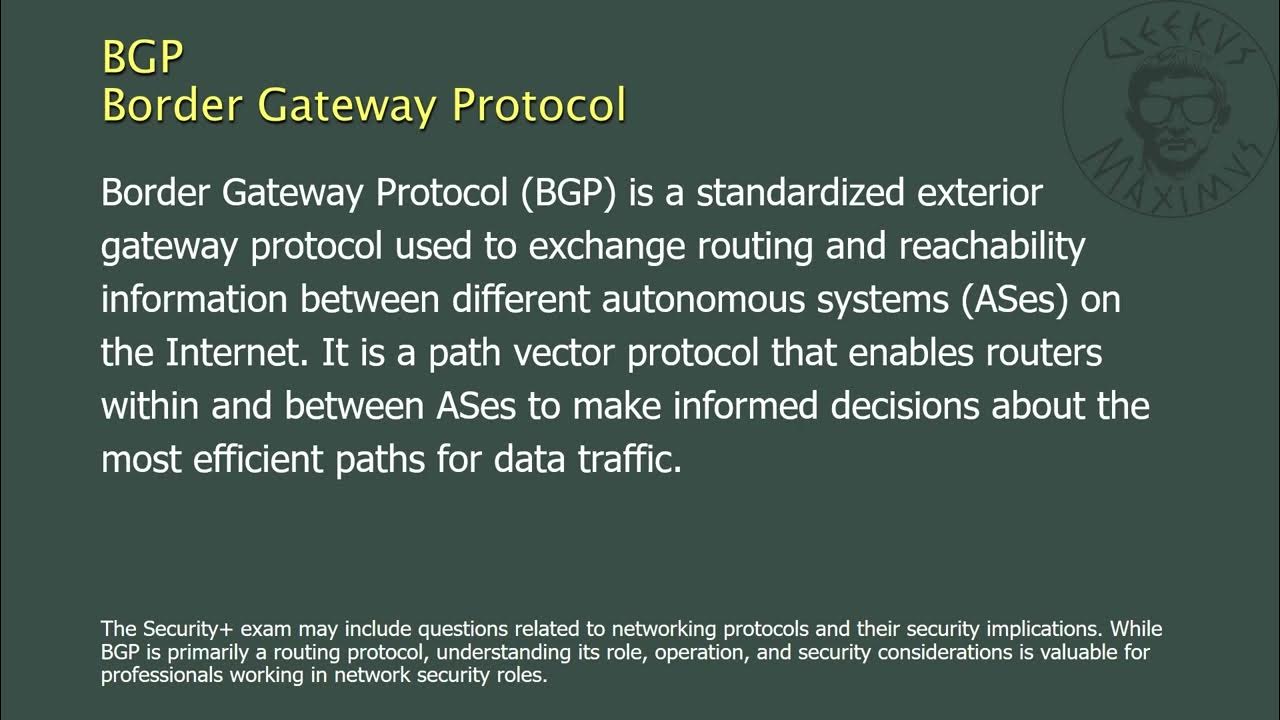 BGP
Border Gateway Protocol

GEEKVS MAXIMVS

Border Gateway Protocol (BGP) is a standardized exterior gateway protocol used to exchange routing and reachability information between different autonomous systems (ASes) on the Internet. It is a path vector protocol that enables routers within and between ASes to make informed decisions about the most efficient paths for data traffic.

The Security+ exam may include questions related to networking protocols and their security implications. While BGP is primarily a routing protocol, understanding its role, operation, and security considerations is valuable for professionals working in network security roles.